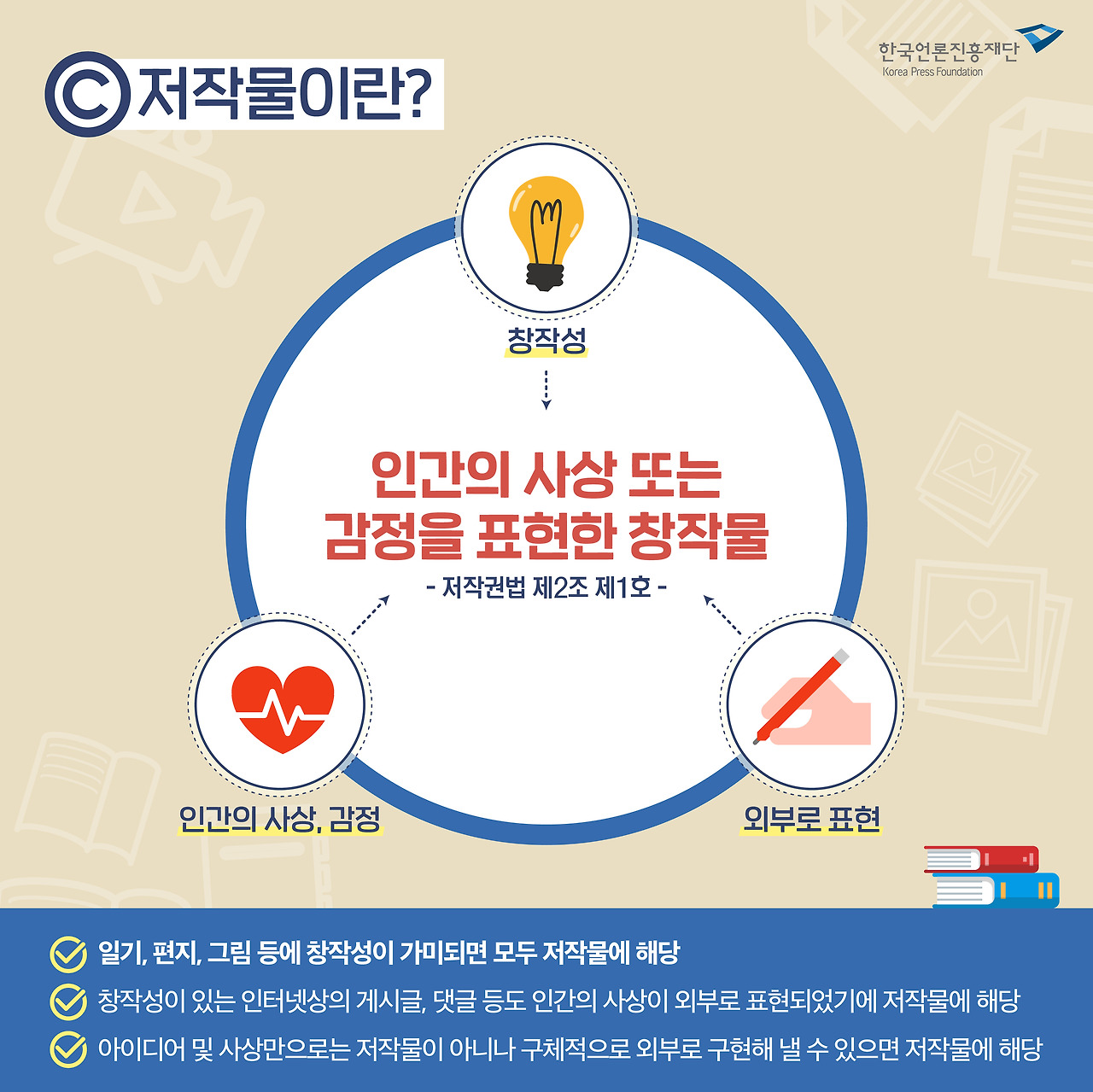 한국언론진흥재단
Korea Press Foundation

© 저작물이란?

창작성

인간의 사상 또는 감정을 표현한 창작물
- 저작권법 제2조 제1호 -

인간의 사상, 감정

외부로 표현

일기, 편지, 그림 등에 창작성이 가미되면 모두 저작물에 해당

창작성이 있는 인터넷상의 게시글, 댓글 등도 인간의 사상이 외부로 표현되었기에 저작물에 해당

아이디어 및 사상만으로는 저작물이 아니나 구체적으로 외부로 구현해 낼 수 있으면 저작물에 해당